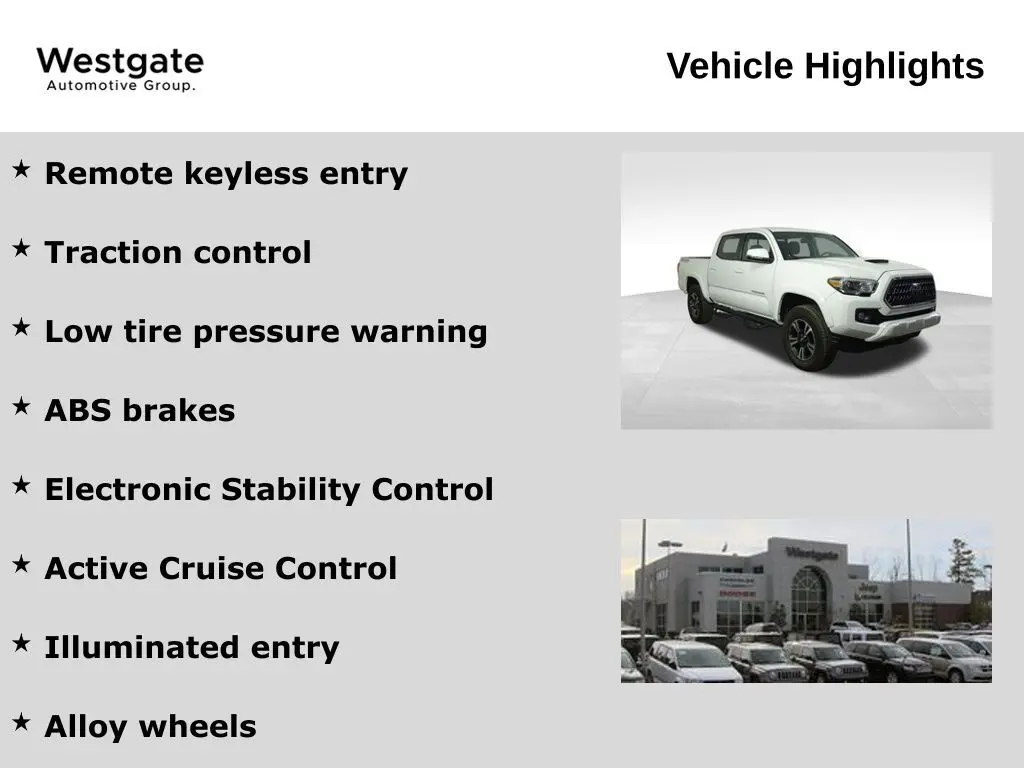 Westgate
Automotive Group.

Vehicle Highlights

★ Remote keyless entry

★ Traction control

★ Low tire pressure warning

★ ABS brakes

★ Electronic Stability Control

★ Active Cruise Control

★ Illuminated entry

★ Alloy wheels

Westgate